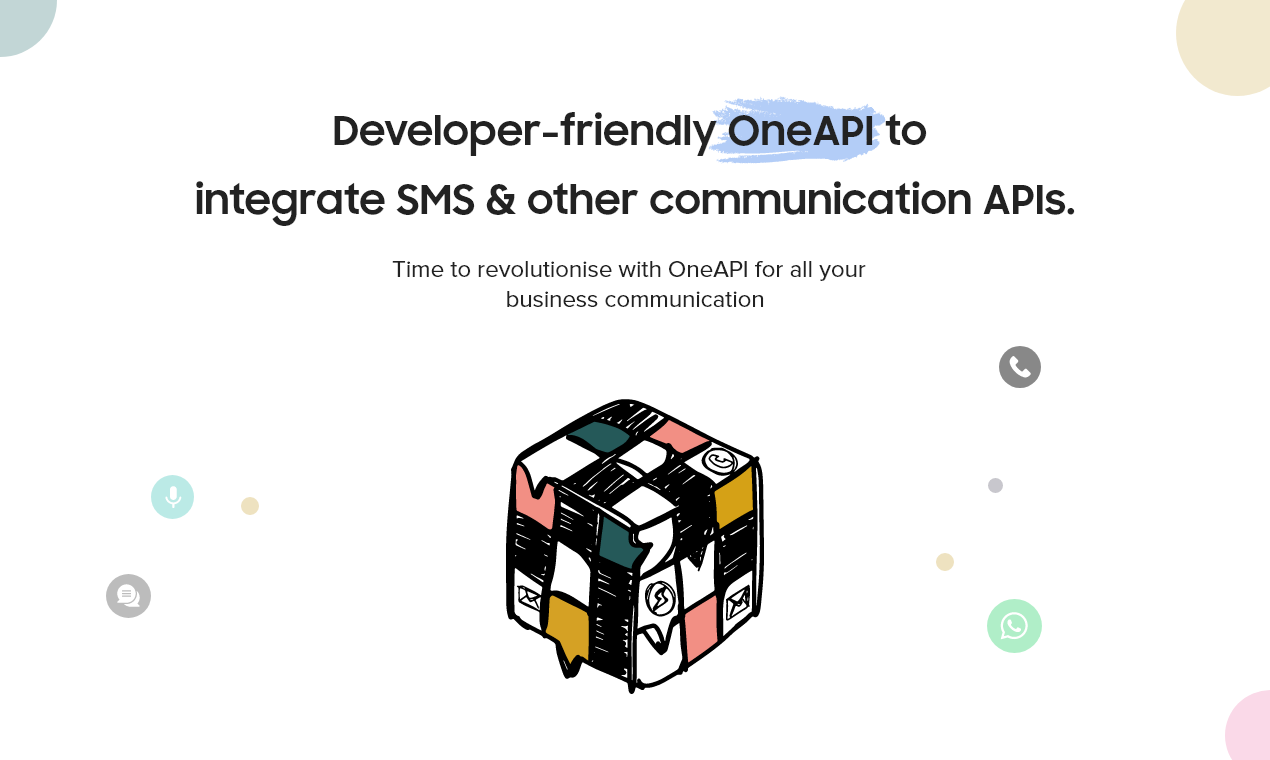 Developer-friendly OneAPI to integrate SMS & other communication APIs.

Time to revolutionise with OneAPI for all your business communication